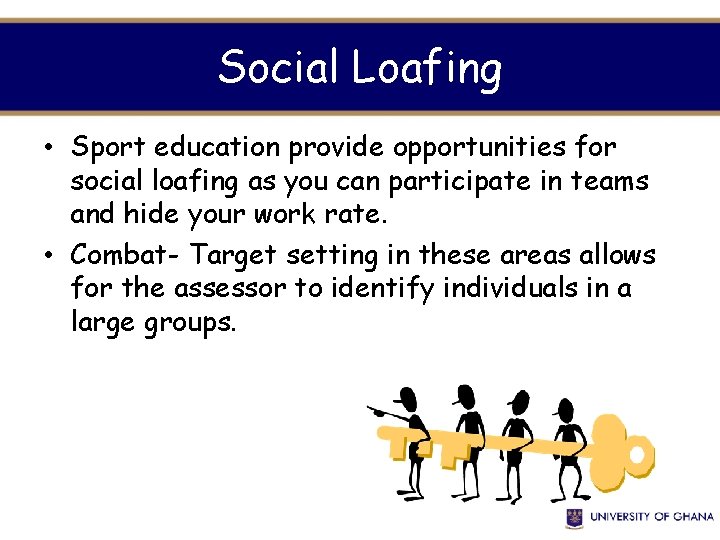 Social Loafing

• Sport education provide opportunities for social loafing as you can participate in teams and hide your work rate.

• Combat- Target setting in these areas allows for the assessor to identify individuals in a large groups.

UNIVERSITY OF GHANA